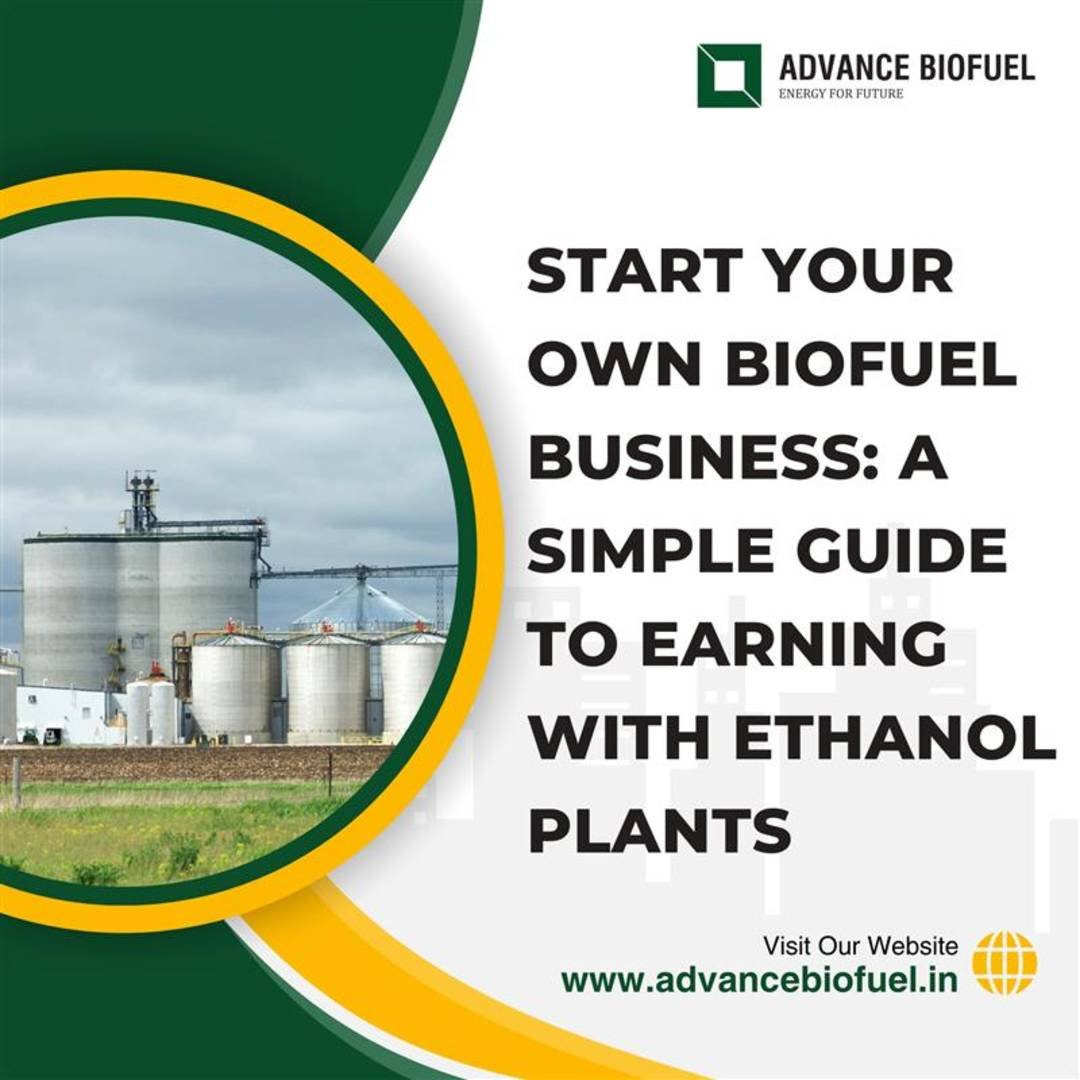 ADVANCE BIOFUEL
ENERGY FOR FUTURE

START YOUR OWN BIOFUEL BUSINESS: A SIMPLE GUIDE TO EARNING WITH ETHANOL PLANTS

Visit Our Website
www.advancebiofuel.in